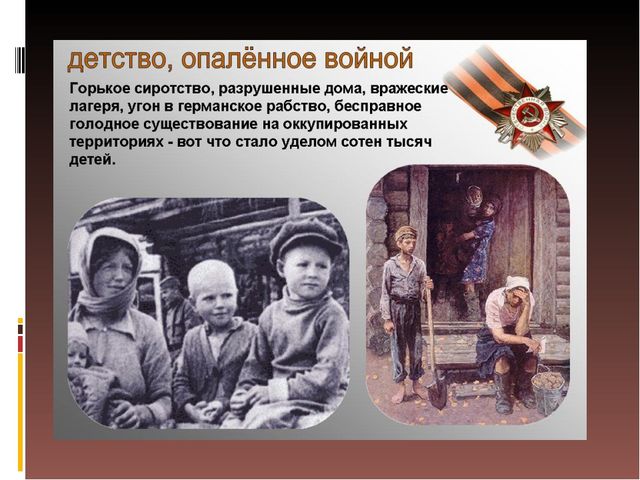 детство, опалённое войной

Горькое сиротство, разрушенные дома, вражеские лагеря, угон в германское рабство, бесправное голодное существование на оккупированных территориях - вот что стало уделом сотен тысяч детей.